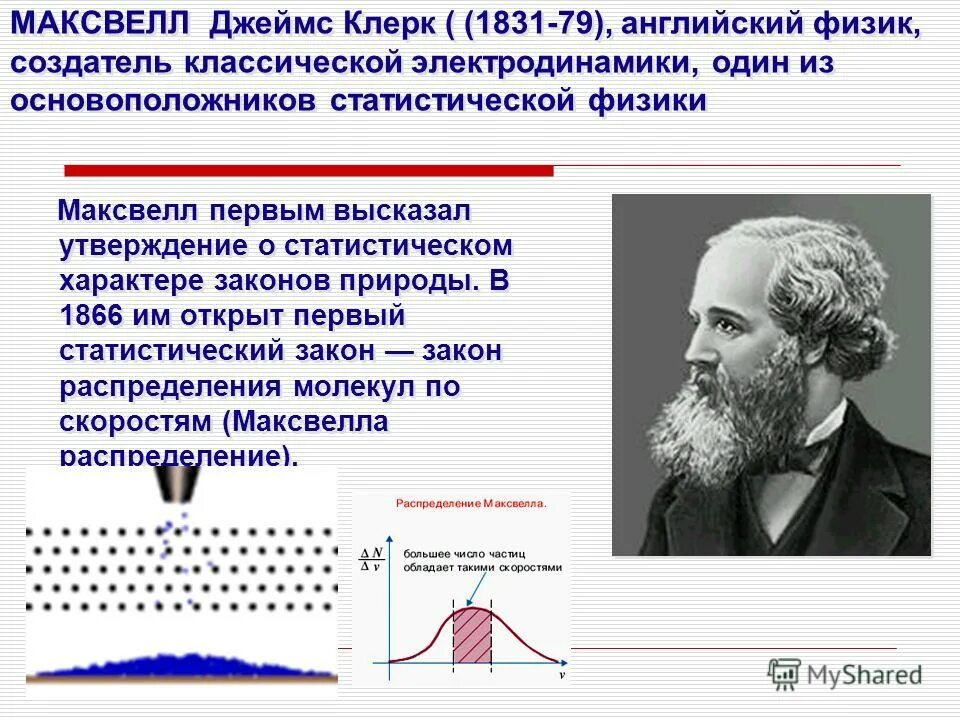 МАКСВЕЛЛ Джеймс Клерк ( (1831-79), английский физик, создатель классической электродинамики, один из основоположников статистической физики

Максвелл первым высказал утверждение о статистическом характере законов природы. В 1866 им открыт первый статистический закон — закон распределения молекул по скоростям (Максвелла распределение).

Распределение Максвелла.

$\frac{\Delta N}{\Delta v}$

большее число частиц обладает такими скоростями

$v$

MyShared